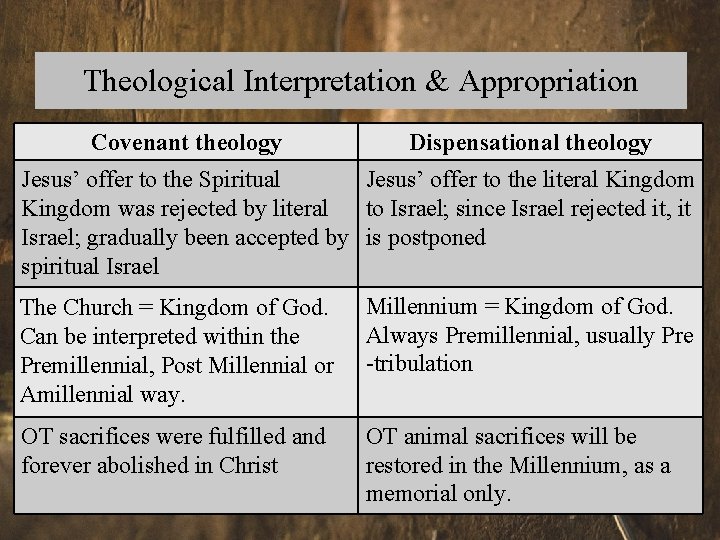 Theological Interpretation & Appropriation

| Covenant theology | Dispensational theology |
|---|---|
| Jesus' offer to the Spiritual Kingdom was rejected by literal Israel; gradually been accepted by spiritual Israel | Jesus' offer to the literal Kingdom to Israel; since Israel rejected it, it is postponed |
| The Church = Kingdom of God. Can be interpreted within the Premillennial, Post Millennial or Amillennial way. | Millennium = Kingdom of God. Always Premillennial, usually Pre -tribulation |
| OT sacrifices were fulfilled and forever abolished in Christ | OT animal sacrifices will be restored in the Millennium, as a memorial only. |